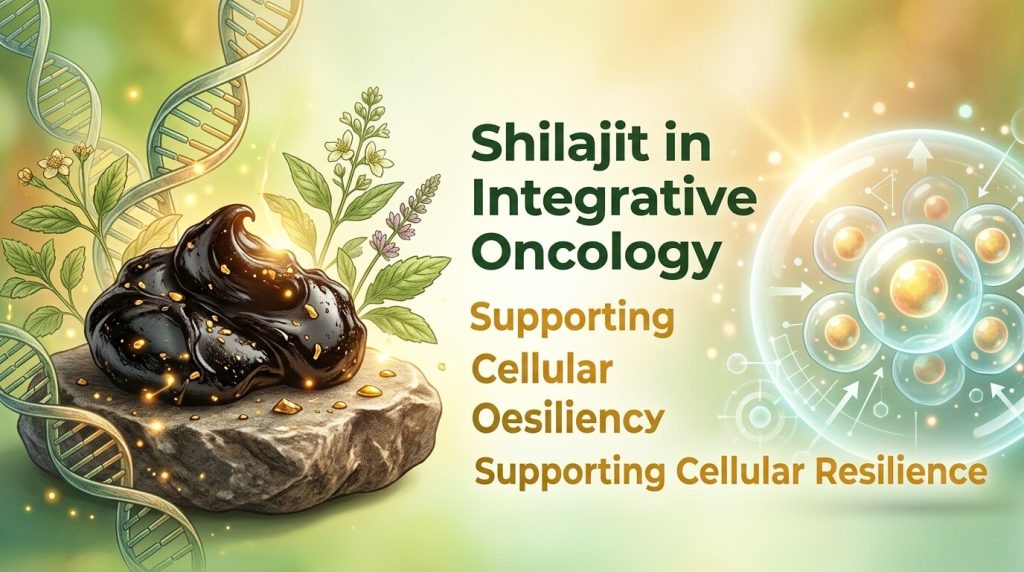 Shilajit in Integrative Oncology

Supporting Cellular Oesiliency

Supporting Cellular Resilience